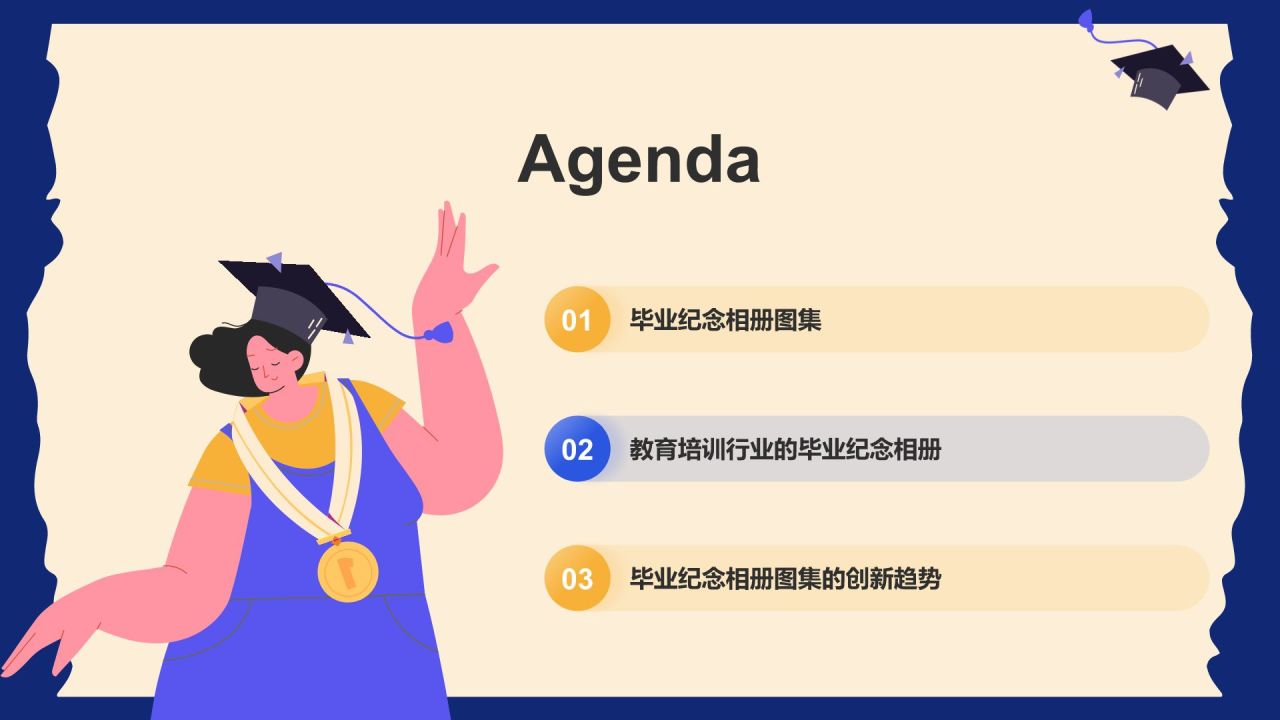 Agenda

01 毕业纪念相册图集

02 教育培训行业的毕业纪念相册

03 毕业纪念相册图集的创新趋势